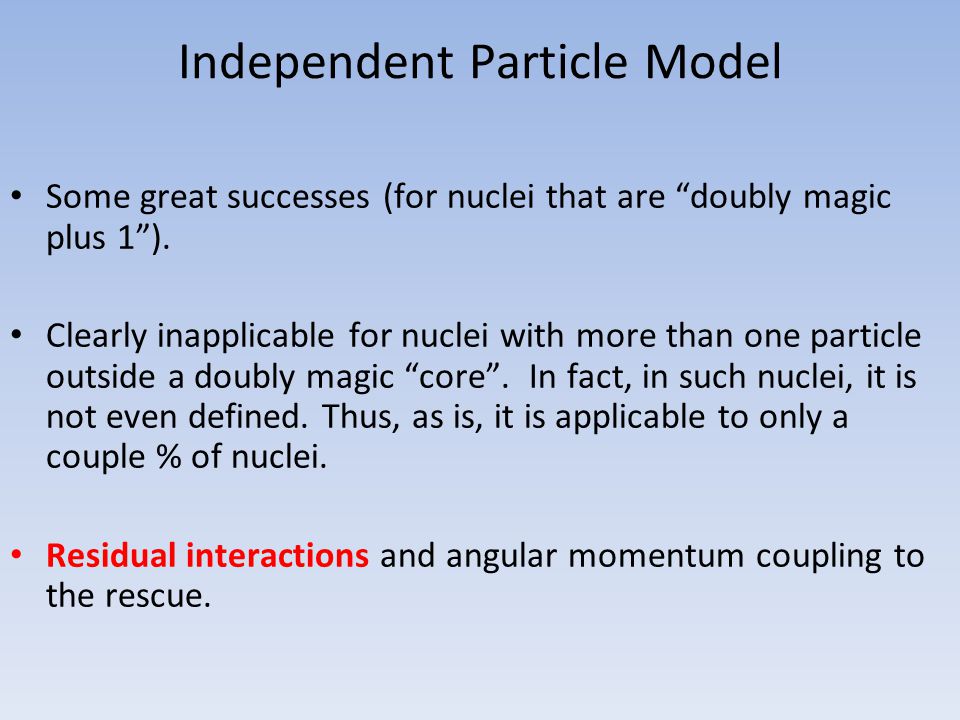 Independent Particle Model

• Some great successes (for nuclei that are “doubly magic plus 1”).

• Clearly inapplicable for nuclei with more than one particle outside a doubly magic “core”. In fact, in such nuclei, it is not even defined. Thus, as is, it is applicable to only a couple % of nuclei.

• Residual interactions and angular momentum coupling to the rescue.